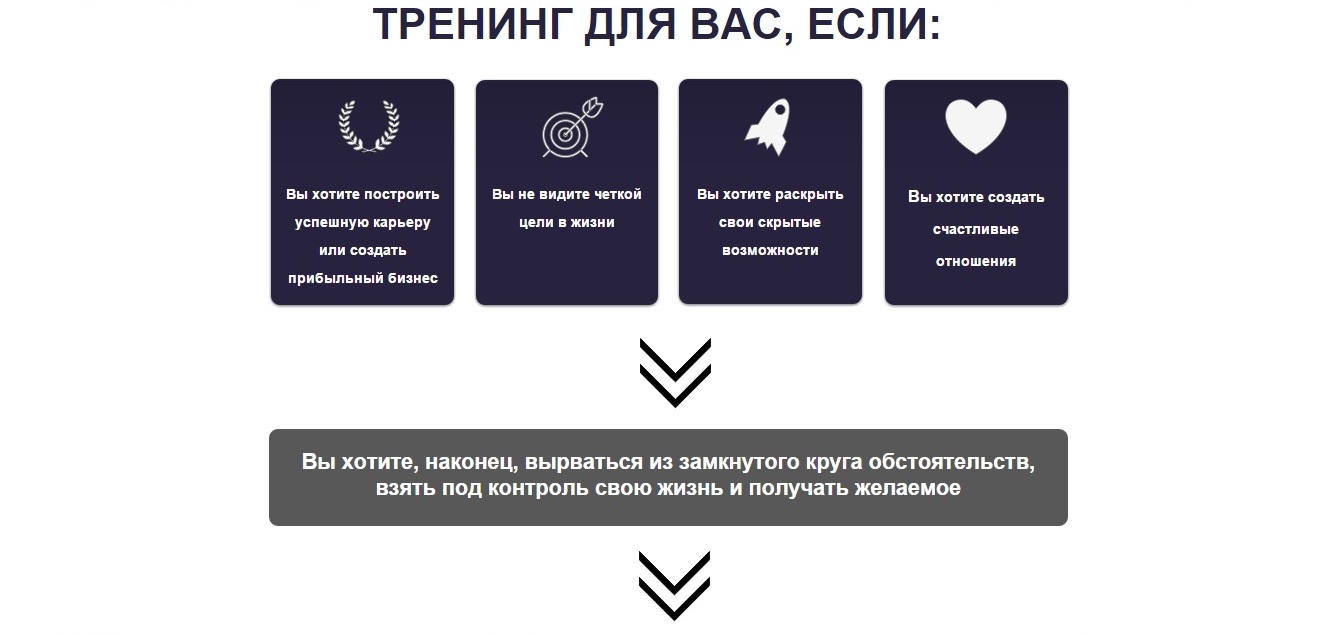 ТРЕНИНГ ДЛЯ ВАС, ЕСЛИ:

Вы хотите построить успешную карьеру или создать прибыльный бизнес

Вы не видите четкой цели в жизни

Вы хотите раскрыть свои скрытые возможности

Вы хотите создать счастливые отношения

Вы хотите, наконец, вырваться из замкнутого круга обстоятельств, взять под контроль свою жизнь и получать желаемое